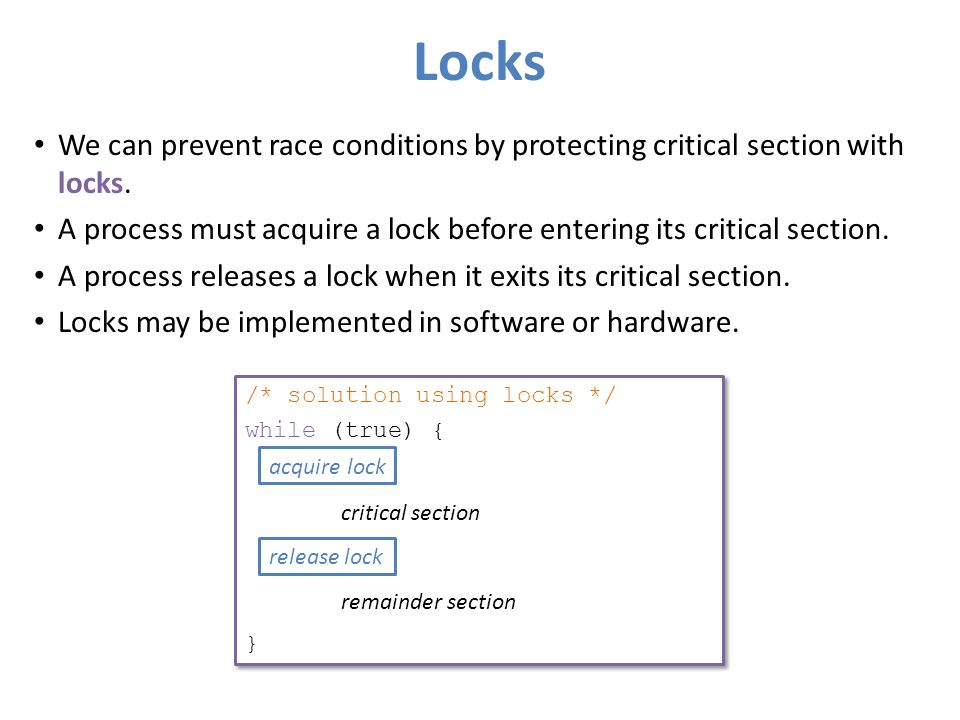 Locks

• We can prevent race conditions by protecting critical section with locks.
• A process must acquire a lock before entering its critical section.
• A process releases a lock when it exits its critical section.
• Locks may be implemented in software or hardware.

/* solution using locks */
while (true) {
acquire lock
critical section
release lock
remainder section
}